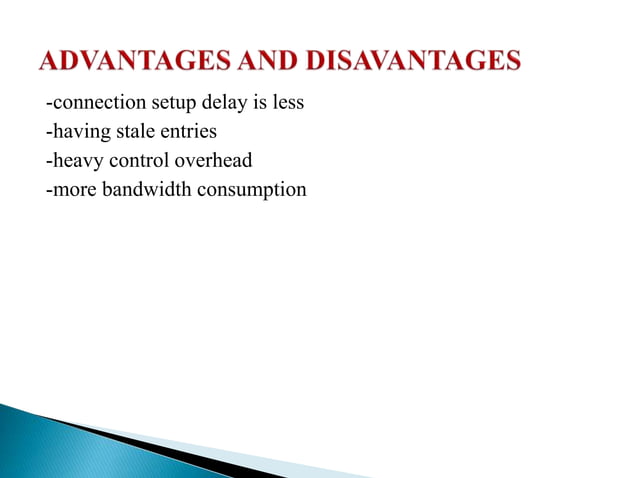 ADVANTAGES AND DISAVANTAGES

-connection setup delay is less
-having stale entries
-heavy control overhead
-more bandwidth consumption